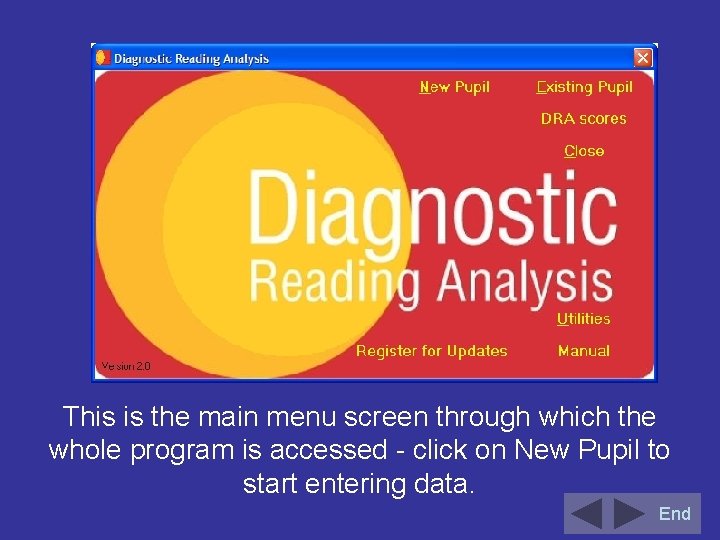 Diagnostic Reading Analysis

New Pupil

Existing Pupil

DRA scores

Close

Diagnostic
Reading Analysis

Utilities

Register for Updates

Manual

Version 2.0

This is the main menu screen through which the whole program is accessed - click on New Pupil to start entering data.

End